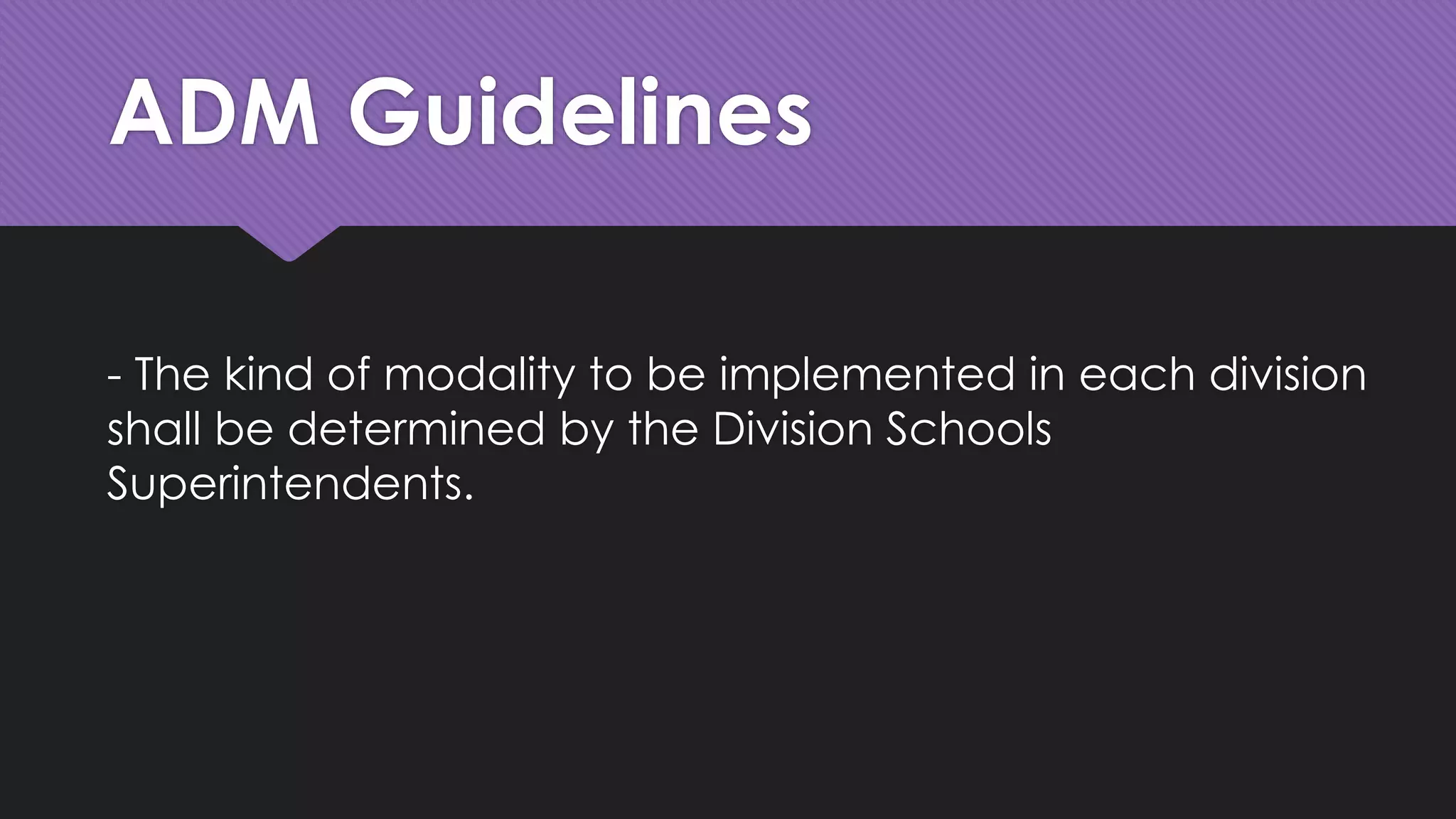 ADM Guidelines

- The kind of modality to be implemented in each division shall be determined by the Division Schools Superintendents.